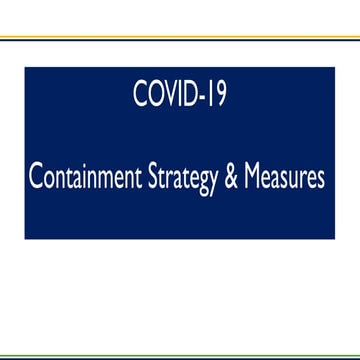 COVID-19

Containment Strategy & Measures